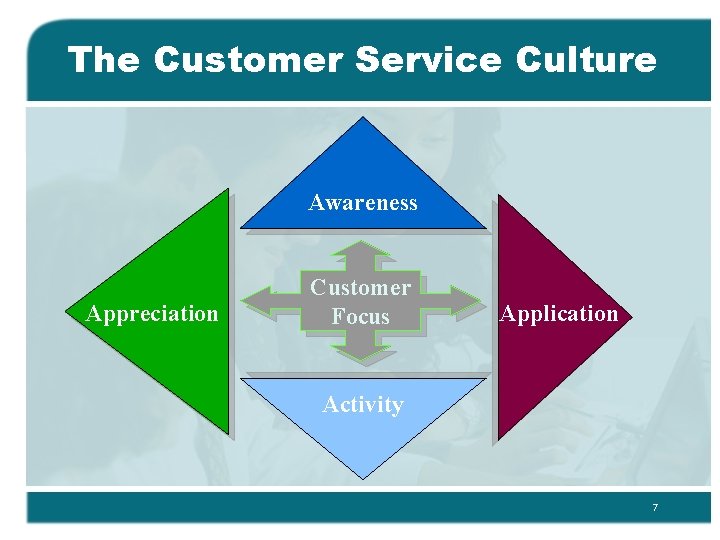 The Customer Service Culture

Awareness

Appreciation

Customer Focus

Application

Activity

7